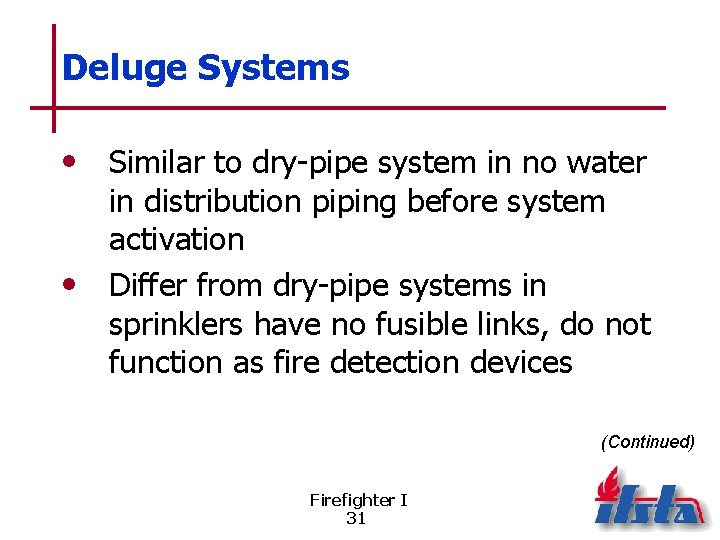 Deluge Systems

• Similar to dry-pipe system in no water in distribution piping before system activation

• Differ from dry-pipe systems in sprinklers have no fusible links, do not function as fire detection devices

(Continued)

Firefighter I
31

ifsta